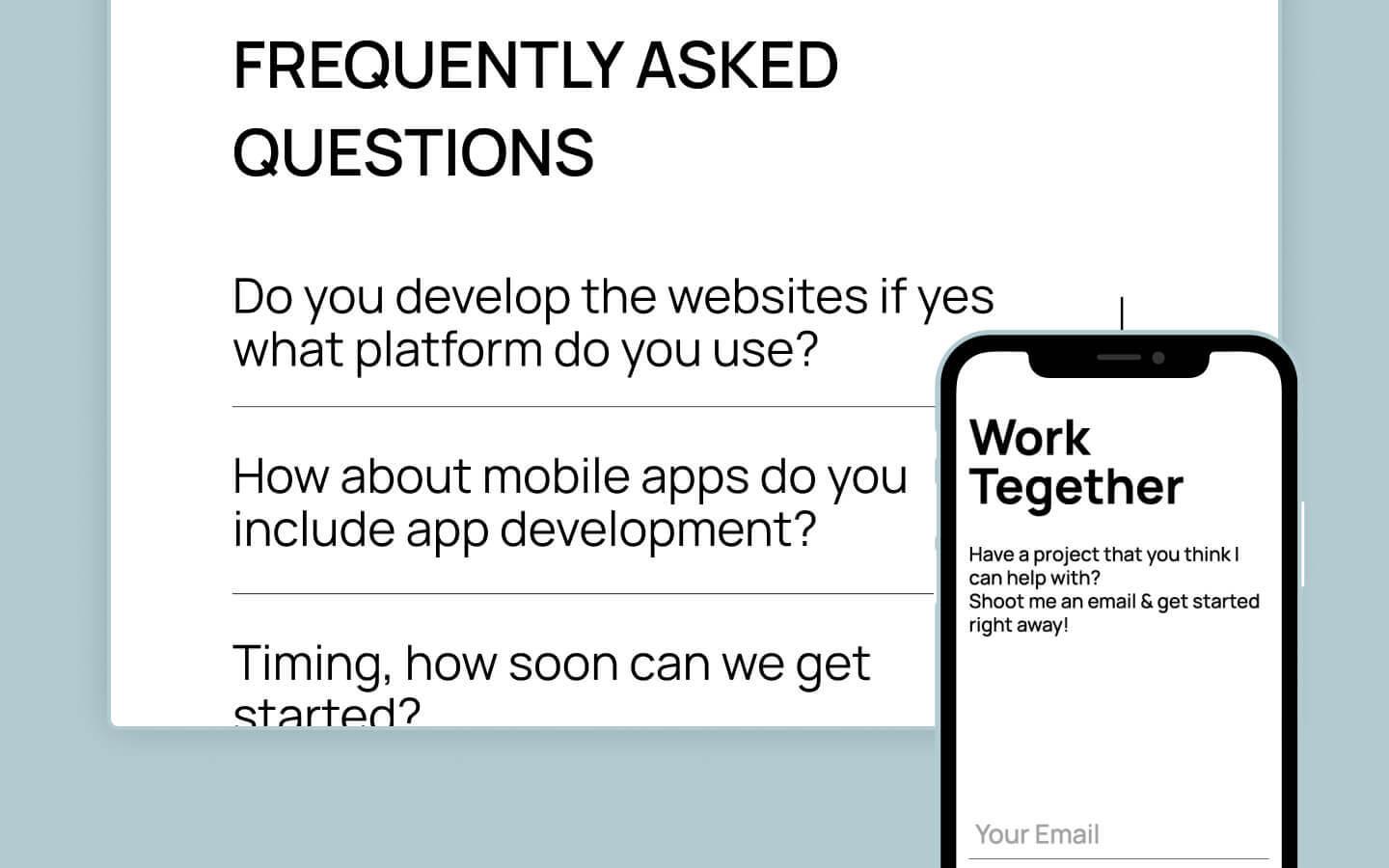 FREQUENTLY ASKED QUESTIONS

Do you develop the websites if yes what platform do you use?

How about mobile apps do you include app development?

Timing, how soon can we get started?

Work Tegether

Have a project that you think I can help with?
Shoot me an email & get started right away!

Your Email